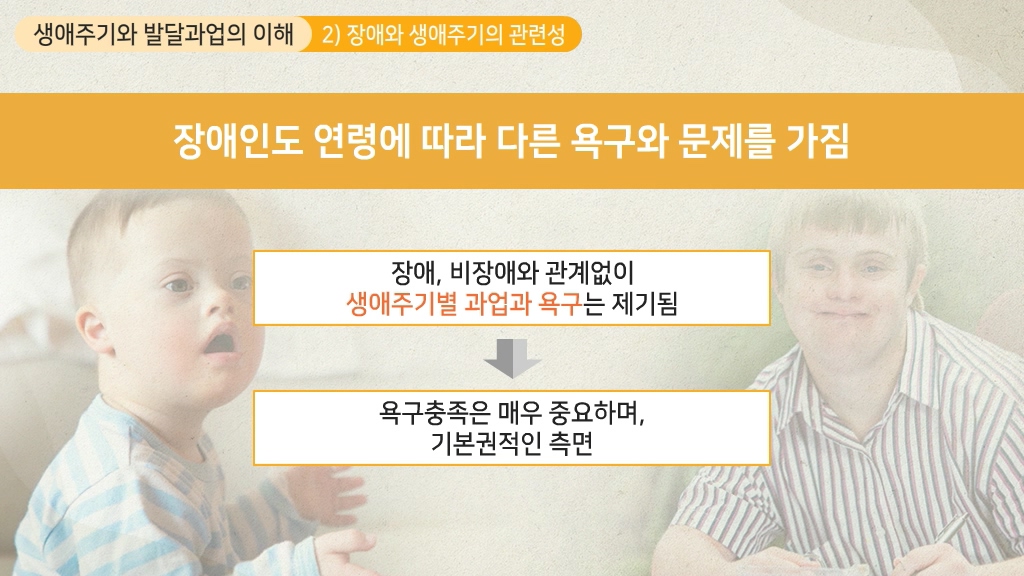 생애주기와 발달과업의 이해 2) 장애와 생애주기의 관련성

장애인도 연령에 따라 다른 욕구와 문제를 가짐

장애, 비장애와 관계없이
생애주기별 과업과 욕구는 제기됨

욕구충족은 매우 중요하며,
기본권적인 측면